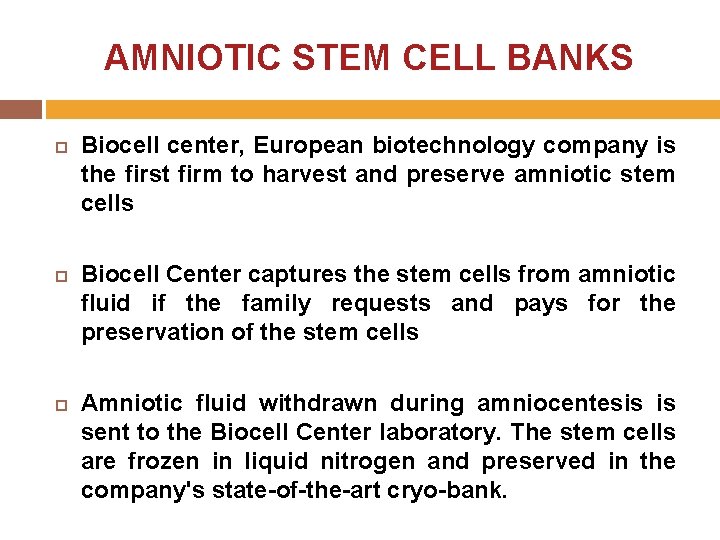 AMNIOTIC STEM CELL BANKS

Biocell center, European biotechnology company is the first firm to harvest and preserve amniotic stem cells

Biocell Center captures the stem cells from amniotic fluid if the family requests and pays for the preservation of the stem cells

Amniotic fluid withdrawn during amniocentesis is sent to the Biocell Center laboratory. The stem cells are frozen in liquid nitrogen and preserved in the company's state-of-the-art cryo-bank.